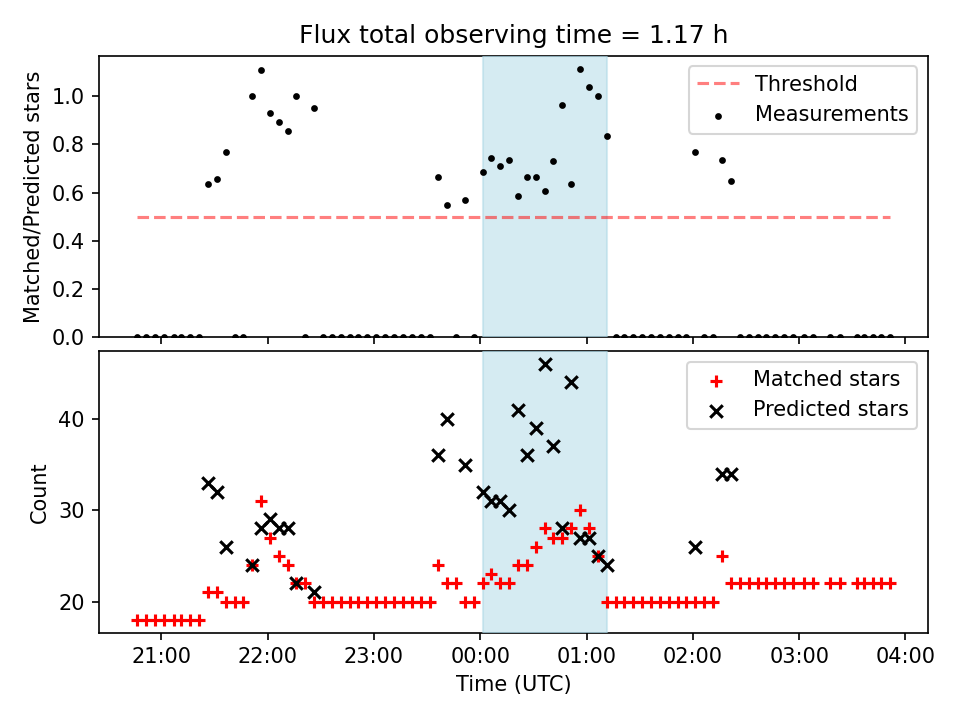 Flux total observing time = 1.17 h

Matched/Predicted stars

1.0
0.8
0.6
0.4
0.2
0.0

Threshold
Measurements

Count

40
30
20

Matched stars
Predicted stars

21:00
22:00
23:00
00:00
01:00
02:00
03:00
04:00

Time (UTC)